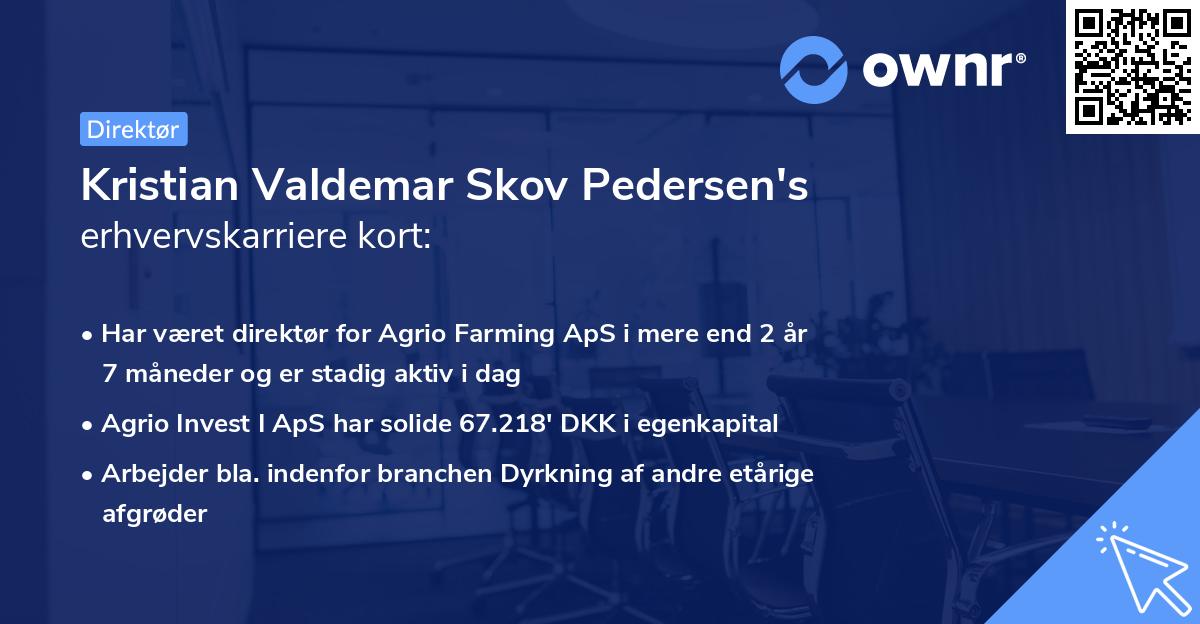 ownr®

Direktør

Kristian Valdemar Skov Pedersen's
erhvervskarriere kort:

• Har været direktør for Agrio Farming ApS i mere end 2 år 7 måneder og er stadig aktiv i dag

• Agrio Invest I ApS har solide 67.218' DKK i egenkapital

• Arbejder bla. indenfor branchen Dyrkning af andre etårige afgrøder